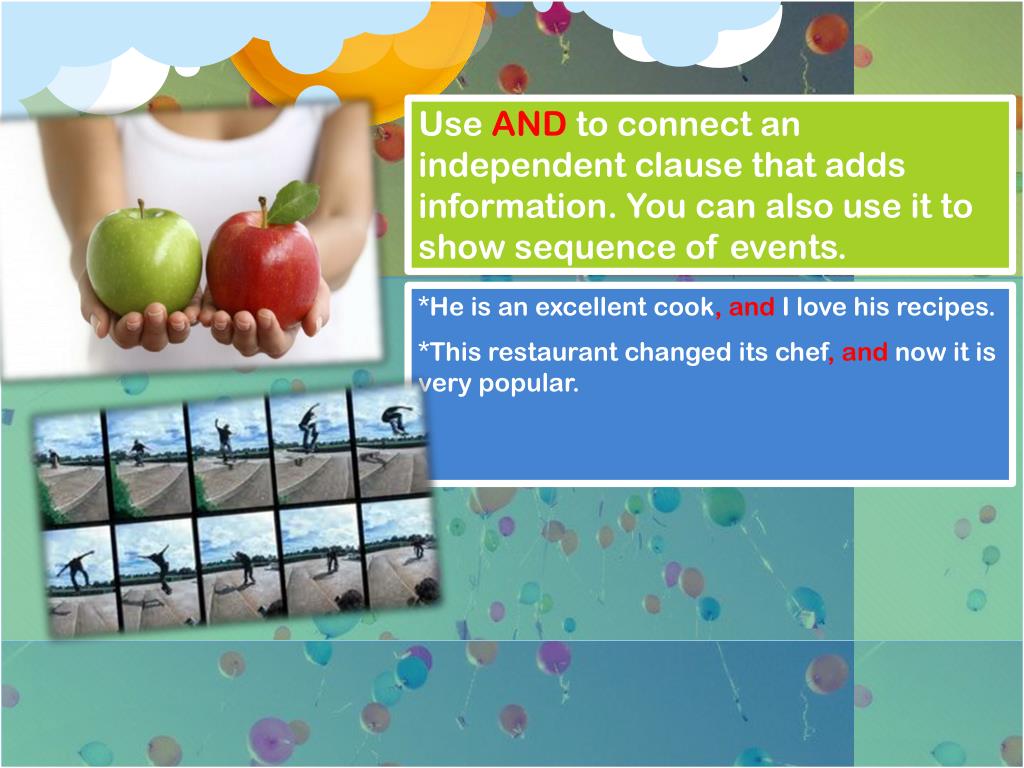 Use AND to connect an independent clause that adds information. You can also use it to show sequence of events.

*He is an excellent cook, and I love his recipes.

*This restaurant changed its chef, and now it is very popular.